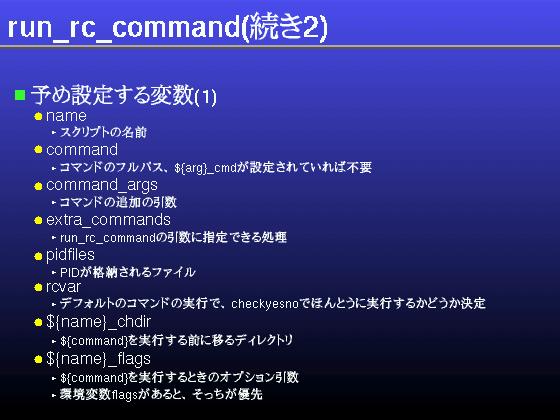 run_rc_command(続き2)

予め設定する変数(1)

name
スクリプトの名前

command
コマンドのフルパス、${arg}_cmdが設定されていれば不要

command_args
コマンドの追加の引数

extra_commands
run_rc_commandの引数に指定できる処理

pidfiles
PIDが格納されるファイル

rcvar
デフォルトのコマンドの実行で、checkyesnoでほんとうに実行するかどうか決定

${name}_chdir
${command}を実行する前に移るディレクトリ

${name}_flags
${command}を実行するときのオプション引数
環境変数flagsがあると、そっちが優先